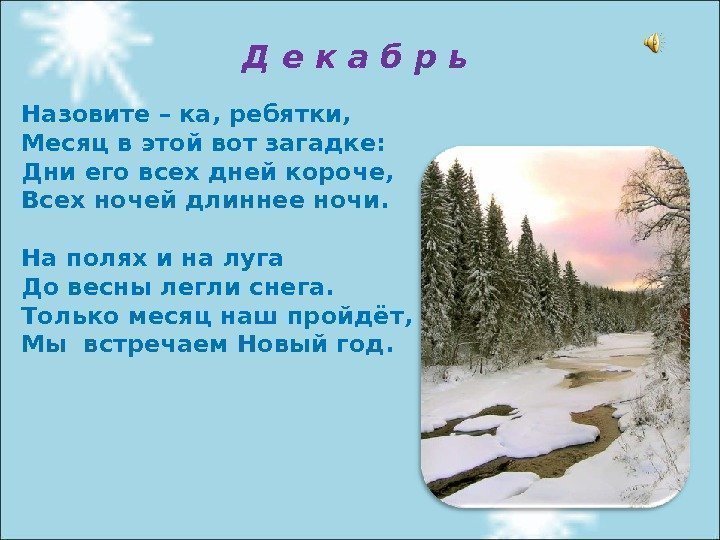 Д е к а б р ь

Назовите – ка, ребятки,
Месяц в этой вот загадке:
Дни его всех дней короче,
Всех ночей длиннее ночи.

На полях и на луга
До весны легли снега.
Только месяц наш пройдёт,
Мы  встречаем Новый год.